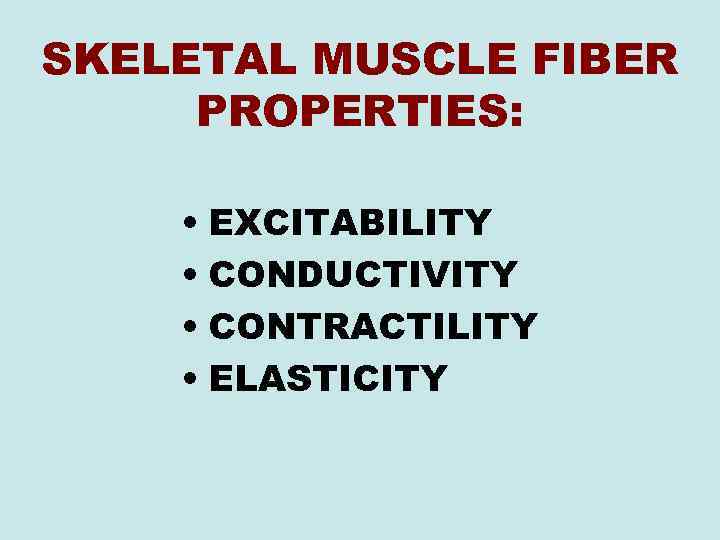 SKELETAL MUSCLE FIBER PROPERTIES:

• EXCITABILITY
• CONDUCTIVITY
• CONTRACTILITY
• ELASTICITY